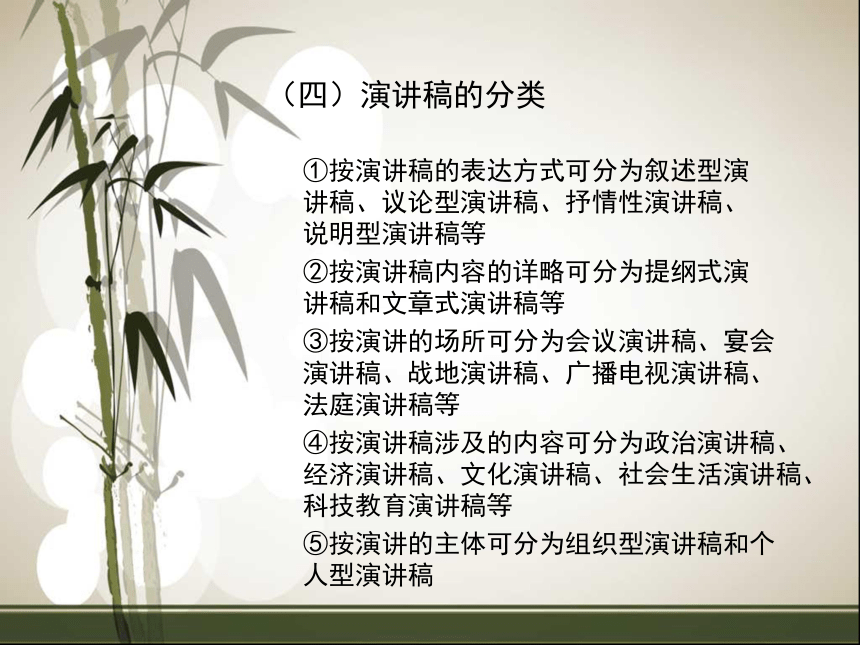 （四）演讲稿的分类

①按演讲稿的表达方式可分为叙述型演讲稿、议论型演讲稿、抒情性演讲稿、说明型演讲稿等

②按演讲稿内容的详略可分为提纲式演讲稿和文章式演讲稿等

③按演讲的场所可分为会议演讲稿、宴会演讲稿、战地演讲稿、广播电视演讲稿、法庭演讲稿等

④按演讲稿涉及的内容可分为政治演讲稿、经济演讲稿、文化演讲稿、社会生活演讲稿、科技教育演讲稿等

⑤按演讲的主体可分为组织型演讲稿和个人型演讲稿